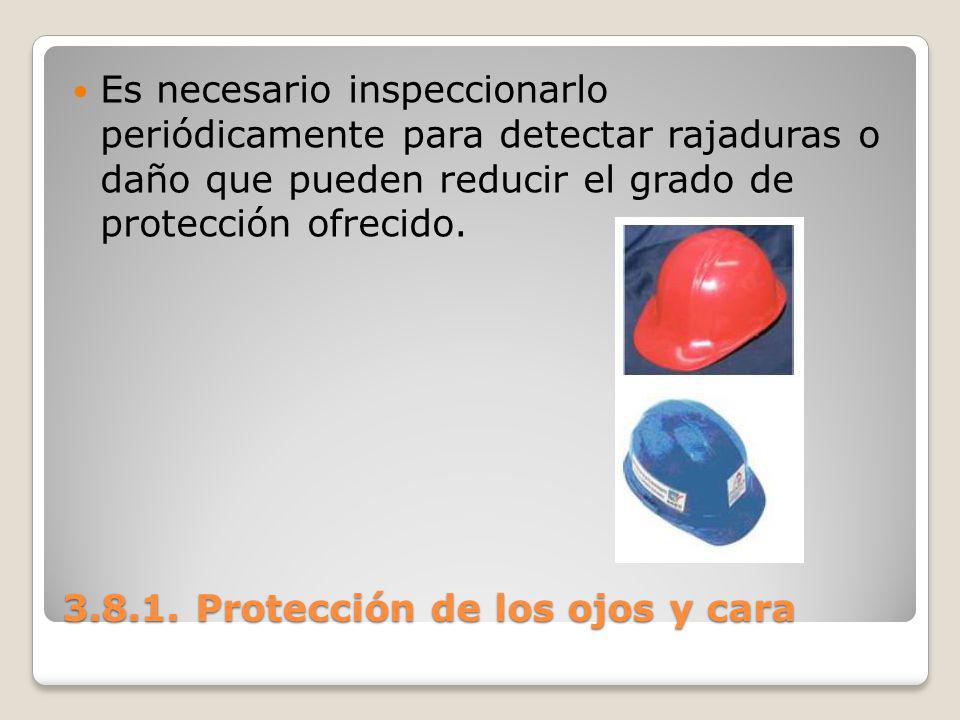 Es necesario inspeccionarlo periódicamente para detectar rajaduras o daño que pueden reducir el grado de protección ofrecido.

3.8.1. Protección de los ojos y cara